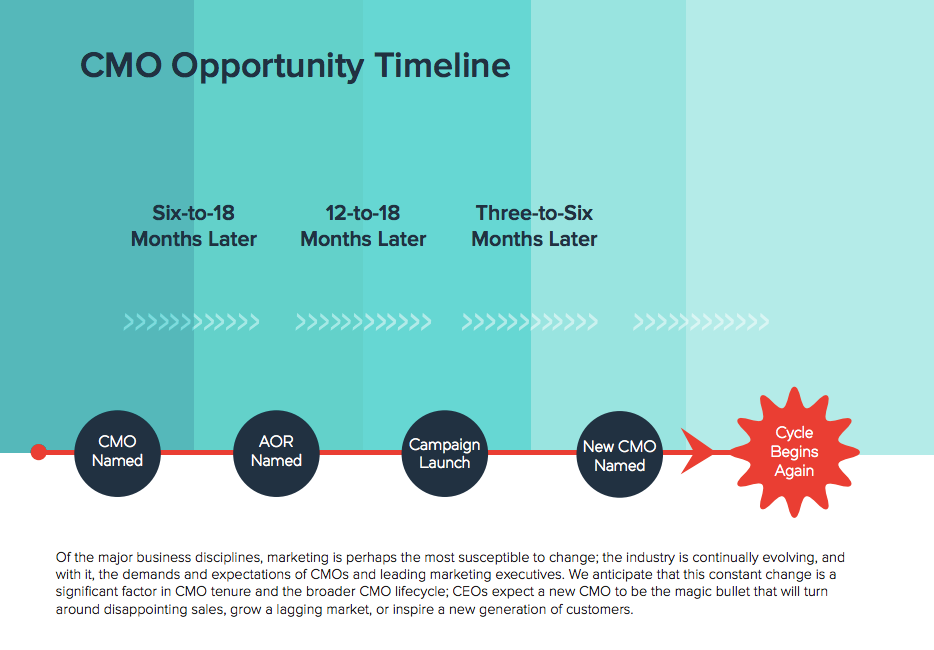 CMO Opportunity Timeline

Six-to-18 Months Later

12-to-18 Months Later

Three-to-Six Months Later

CMO Named

AOR Named

Campaign Launch

New CMO Named

Cycle Begins Again

Of the major business disciplines, marketing is perhaps the most susceptible to change; the industry is continually evolving, and with it, the demands and expectations of CMOs and leading marketing executives. We anticipate that this constant change is a significant factor in CMO tenure and the broader CMO lifecycle; CEOs expect a new CMO to be the magic bullet that will turn around disappointing sales, grow a lagging market, or inspire a new generation of customers.